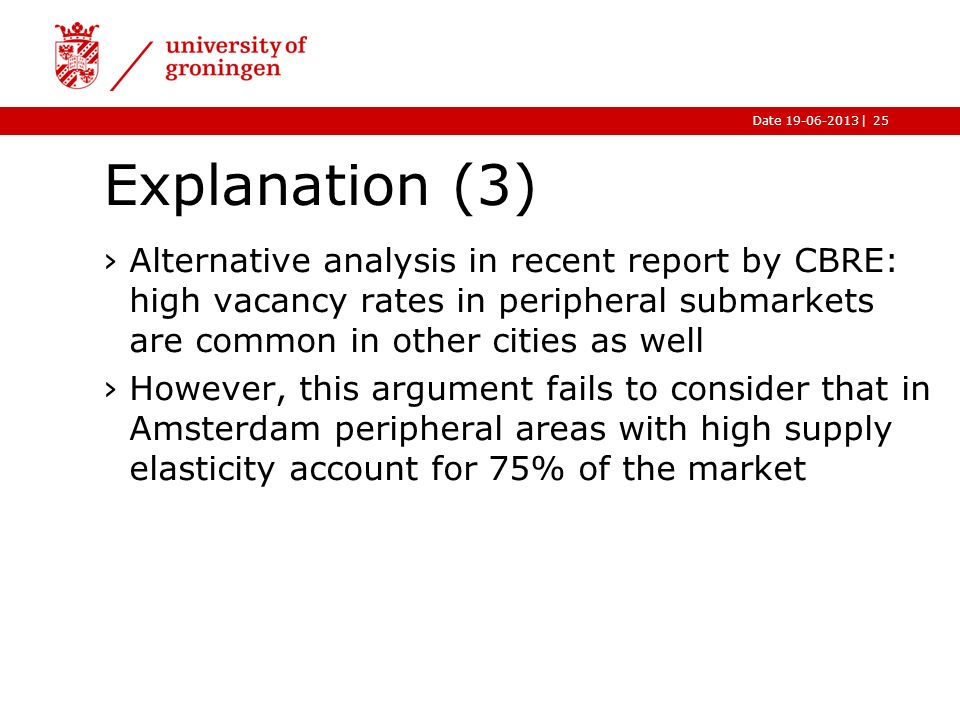 university of groningen

Date 19-06-2013 | 25

Explanation (3)

› Alternative analysis in recent report by CBRE: high vacancy rates in peripheral submarkets are common in other cities as well

› However, this argument fails to consider that in Amsterdam peripheral areas with high supply elasticity account for 75% of the market